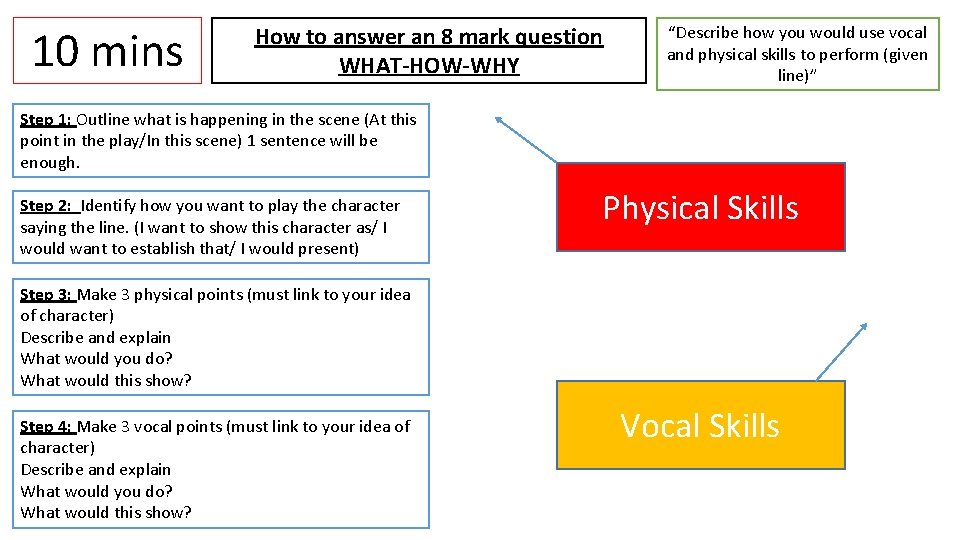 10 mins

How to answer an 8 mark question
WHAT-HOW-WHY

“Describe how you would use vocal and physical skills to perform (given line)”

Step 1: Outline what is happening in the scene (At this point in the play/In this scene) 1 sentence will be enough.

Step 2: Identify how you want to play the character saying the line. (I want to show this character as/ I would want to establish that/ I would present)

Step 3: Make 3 physical points (must link to your idea of character)
Describe and explain
What would you do?
What would this show?

Step 4: Make 3 vocal points (must link to your idea of character)
Describe and explain
What would you do?
What would this show?

Physical Skills

Vocal Skills